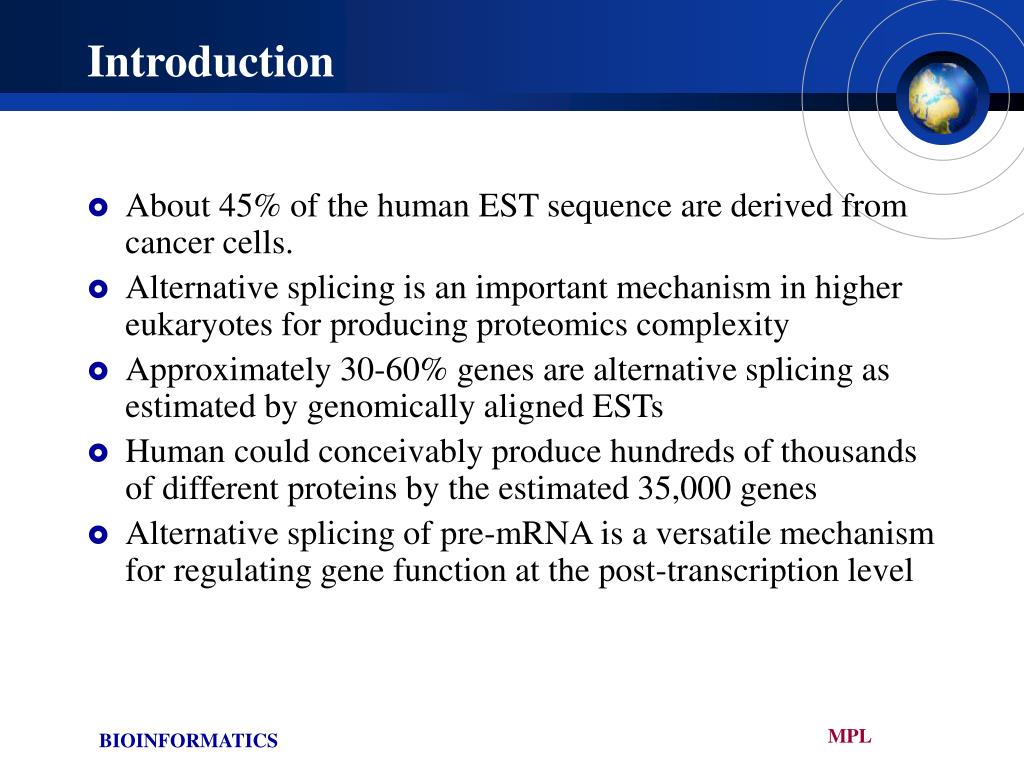 Introduction

About 45% of the human EST sequence are derived from cancer cells.

Alternative splicing is an important mechanism in higher eukaryotes for producing proteomics complexity

Approximately 30-60% genes are alternative splicing as estimated by genomically aligned ESTs

Human could conceivably produce hundreds of thousands of different proteins by the estimated 35,000 genes

Alternative splicing of pre-mRNA is a versatile mechanism for regulating gene function at the post-transcription level

BIOINFORMATICS

MPL